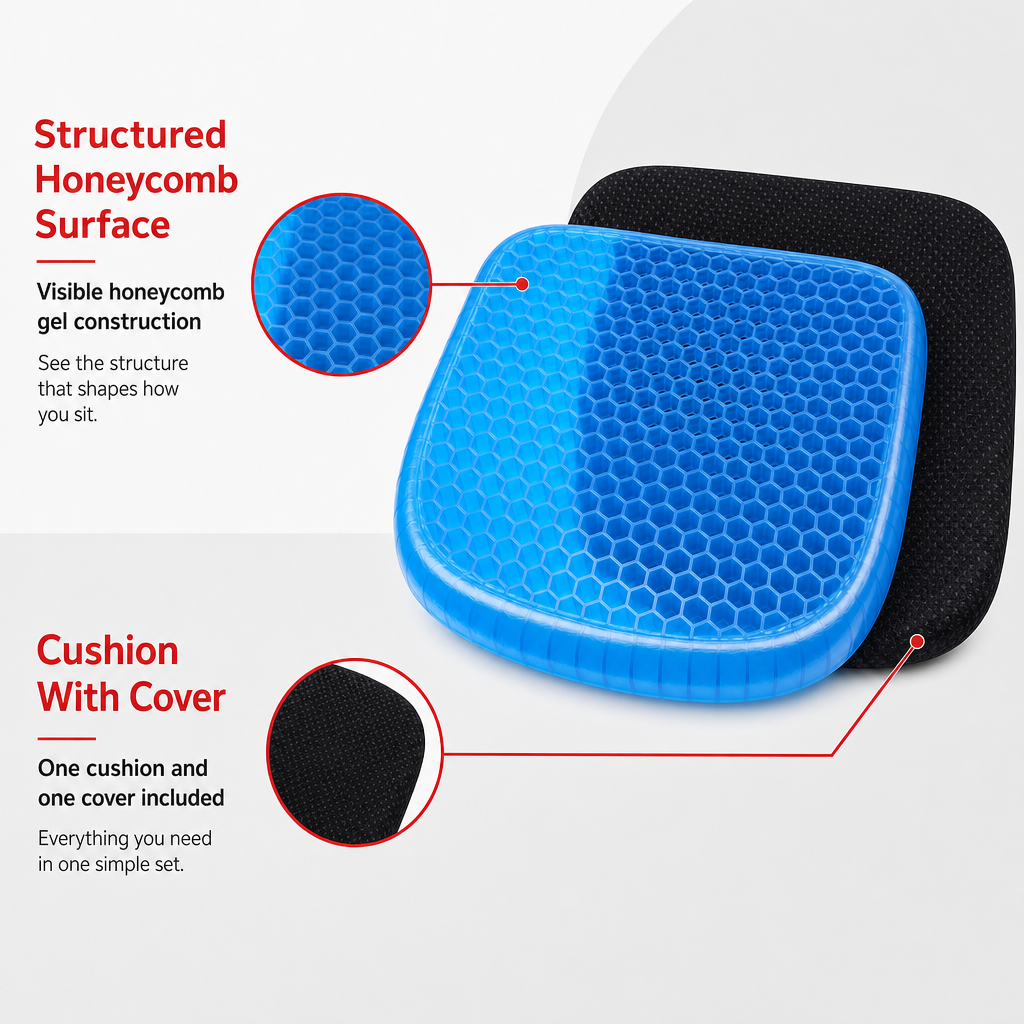 Structured Honeycomb Surface

Visible honeycomb gel construction

See the structure that shapes how you sit.

Cushion With Cover

One cushion and one cover included

Everything you need in one simple set.